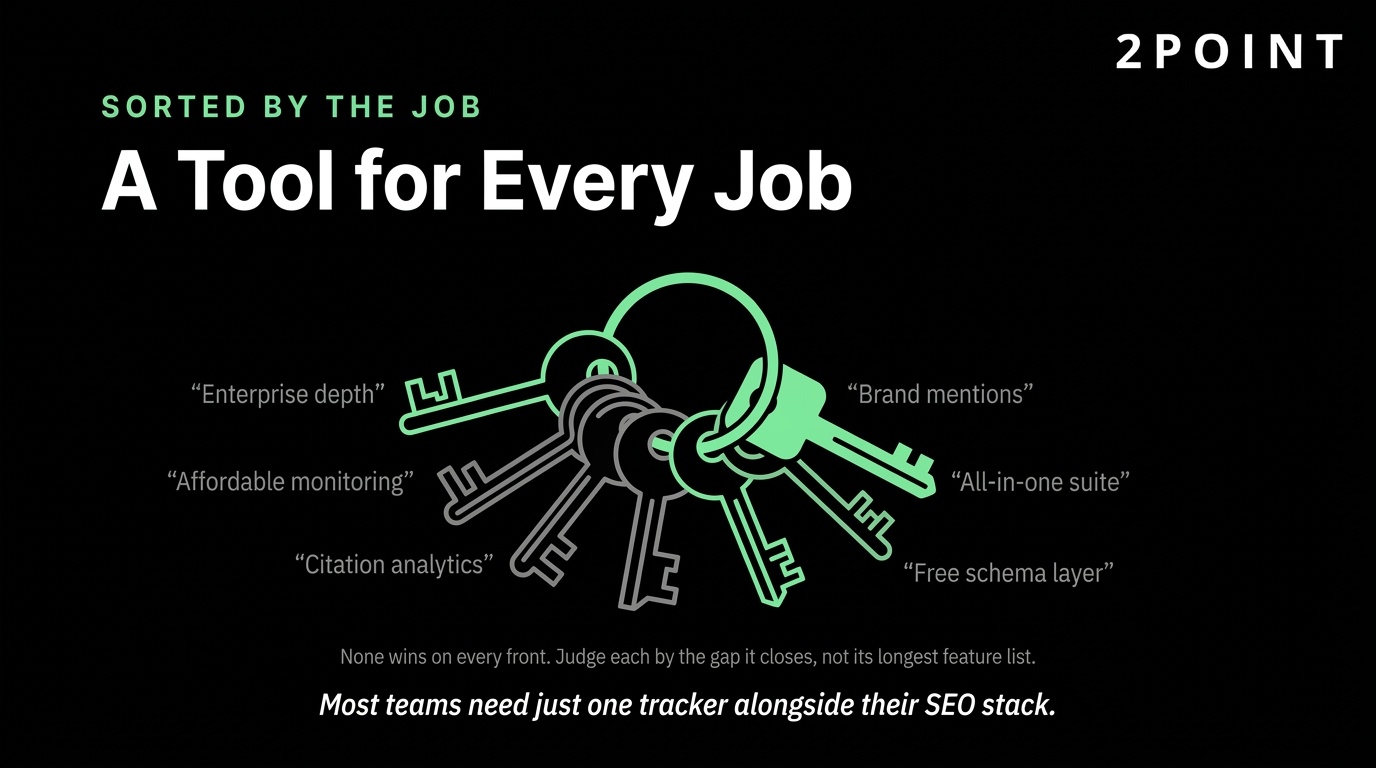 2POINT

SORTED BY THE JOB

A Tool for Every Job

“Enterprise depth”

“Affordable monitoring”

“Citation analytics”

“Brand mentions”

“All-in-one suite”

“Free schema layer”

None wins on every front. Judge each by the gap it closes, not its longest feature list.

Most teams need just one tracker alongside their SEO stack.